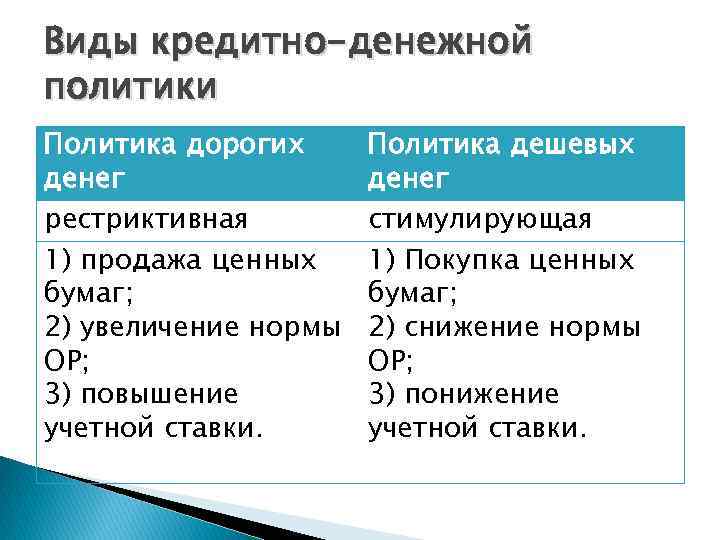 Виды кредитно-денежной политики

| Политика дорогих денег | Политика дешевых денег |
|---|---|
| рестриктивная | стимулирующая |
| 1) продажа ценных бумаг; 2) увеличение нормы ОР; 3) повышение учетной ставки. | 1) Покупка ценных бумаг; 2) снижение нормы ОР; 3) понижение учетной ставки. |